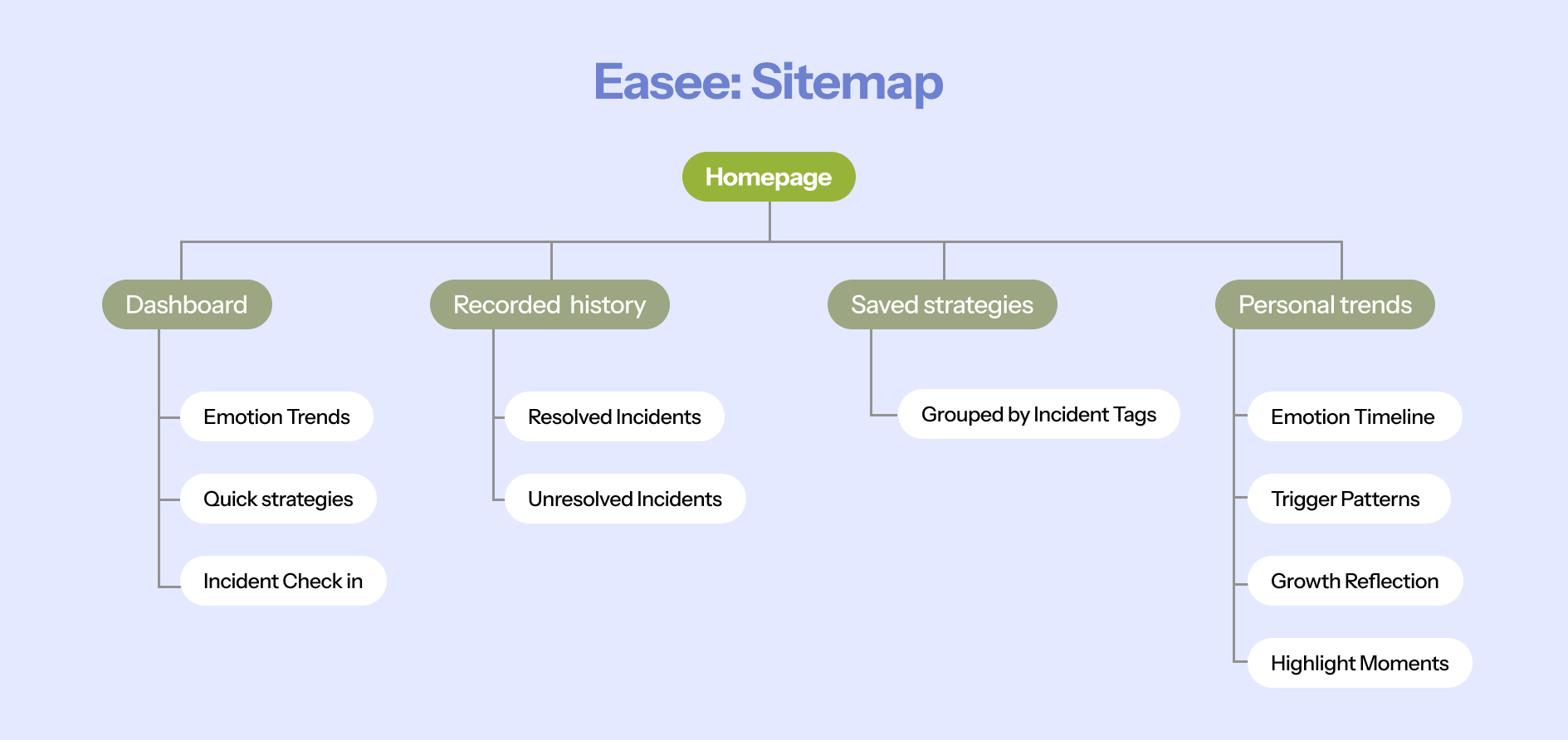 Easee: Sitemap

Homepage

Dashboard

Emotion Trends

Quick strategies

Incident Check in

Recorded history

Resolved Incidents

Unresolved Incidents

Saved strategies

Grouped by Incident Tags

Personal trends

Emotion Timeline

Trigger Patterns

Growth Reflection

Highlight Moments